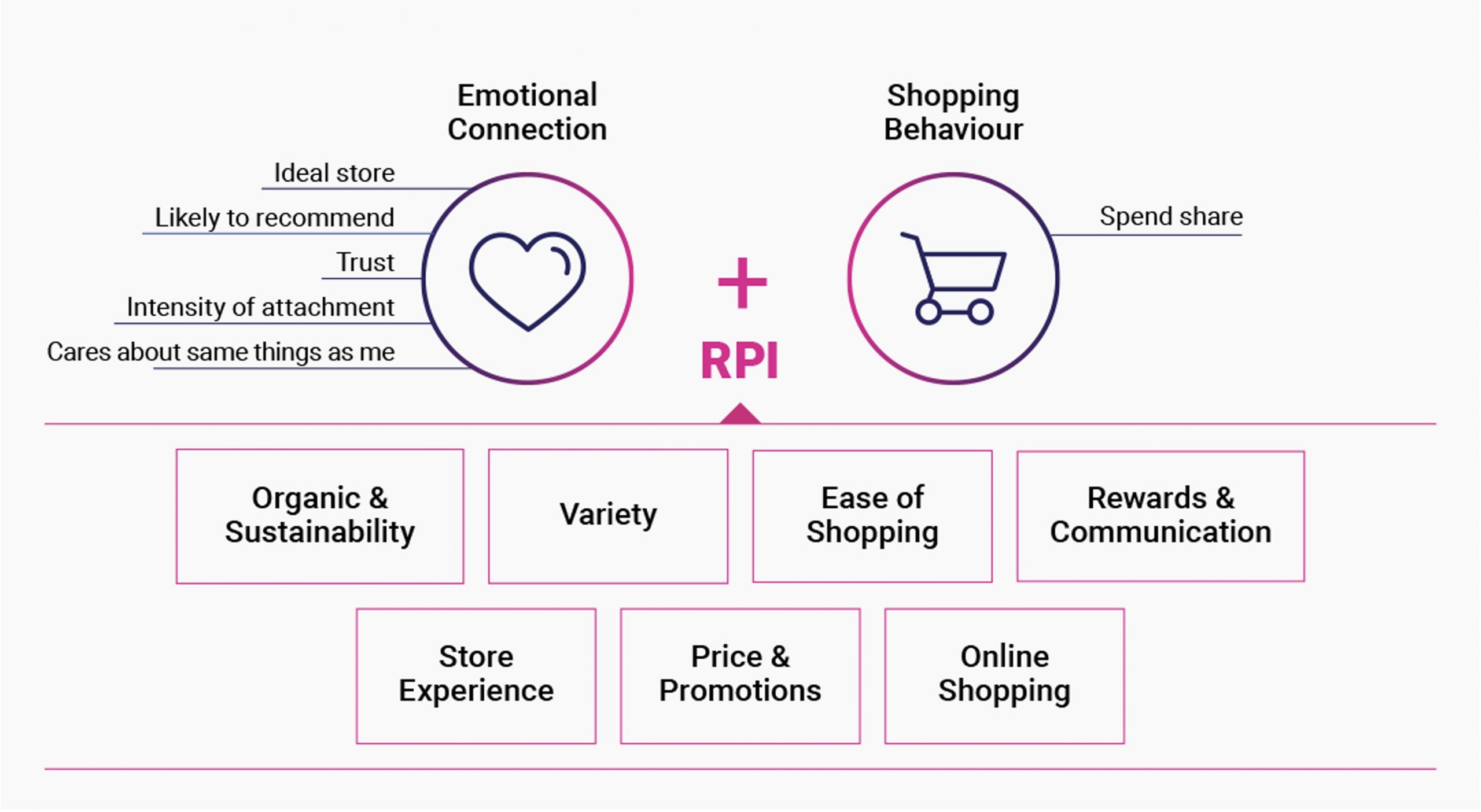 Emotional Connection

Ideal store
Likely to recommend
Trust
Intensity of attachment
Cares about same things as me

+

RPI

Shopping Behaviour

Spend share

Organic & Sustainability

Variety

Ease of Shopping

Rewards & Communication

Store Experience

Price & Promotions

Online Shopping